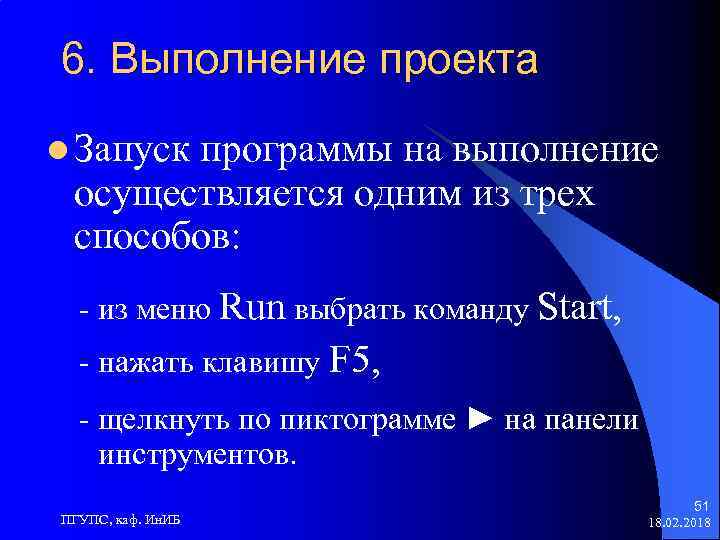 6. Выполнение проекта

Запуск программы на выполнение осуществляется одним из трех способов:

- из меню Run выбрать команду Start,
- нажать клавишу F5,
- щелкнуть по пиктограмме ► на панели инструментов.

ПГУПС, каф. ИнИБ

51
18.02.2018